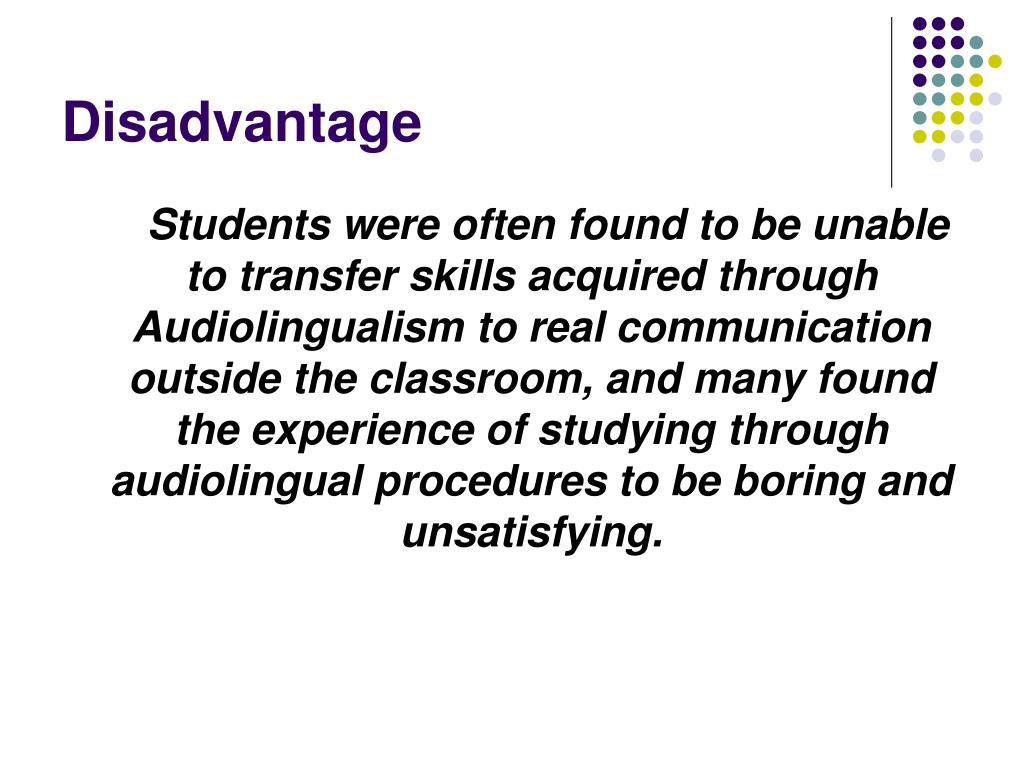 Disadvantage

Students were often found to be unable to transfer skills acquired through Audiolingualism to real communication outside the classroom, and many found the experience of studying through audiolingual procedures to be boring and unsatisfying.